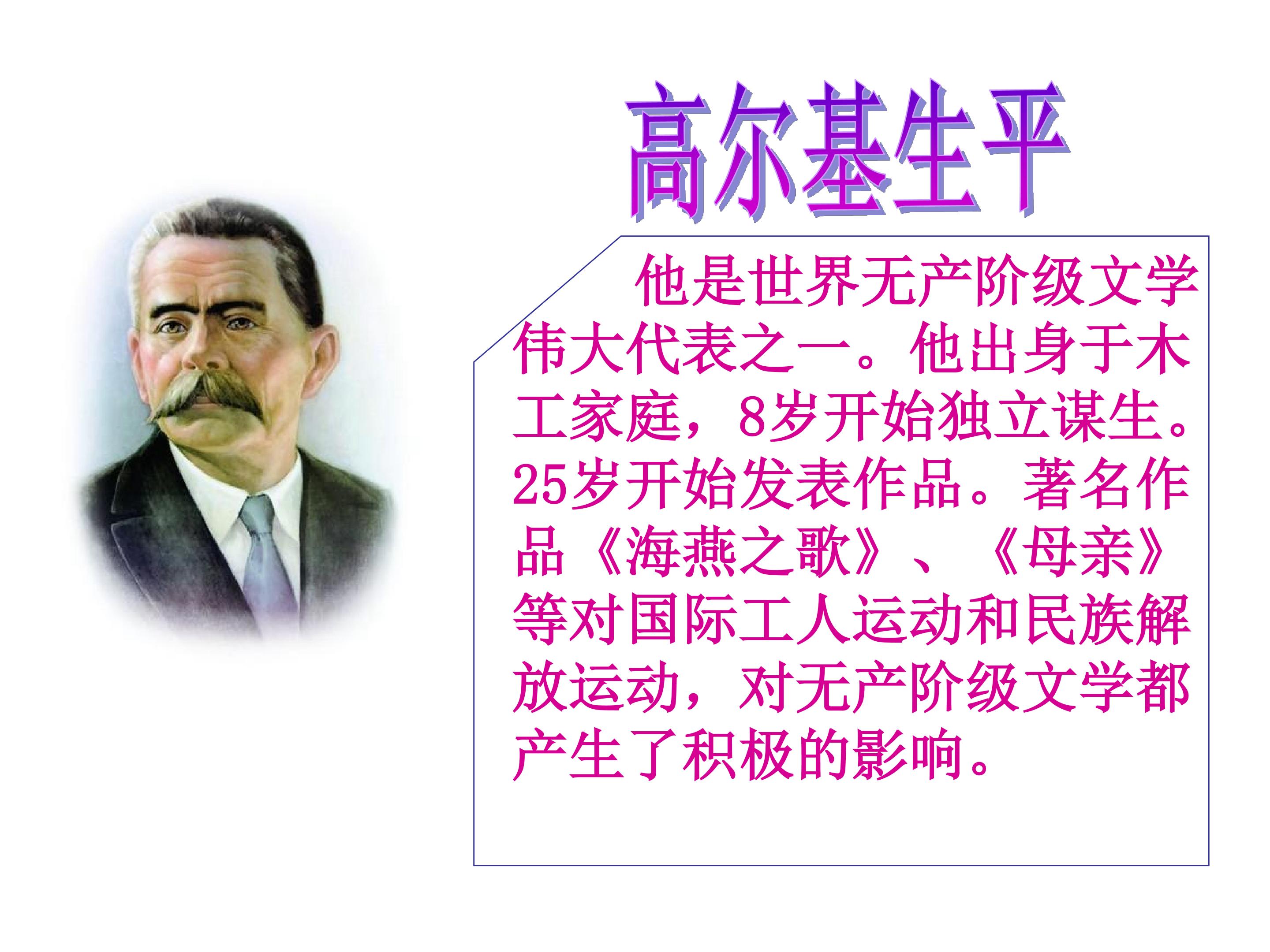 高尔基生平

他是世界无产阶级文学伟大代表之一。他出身于木工家庭，8岁开始独立谋生。25岁开始发表作品。著名作品《海燕之歌》、《母亲》等对国际工人运动和民族解放运动，对无产阶级文学都产生了积极的影响。